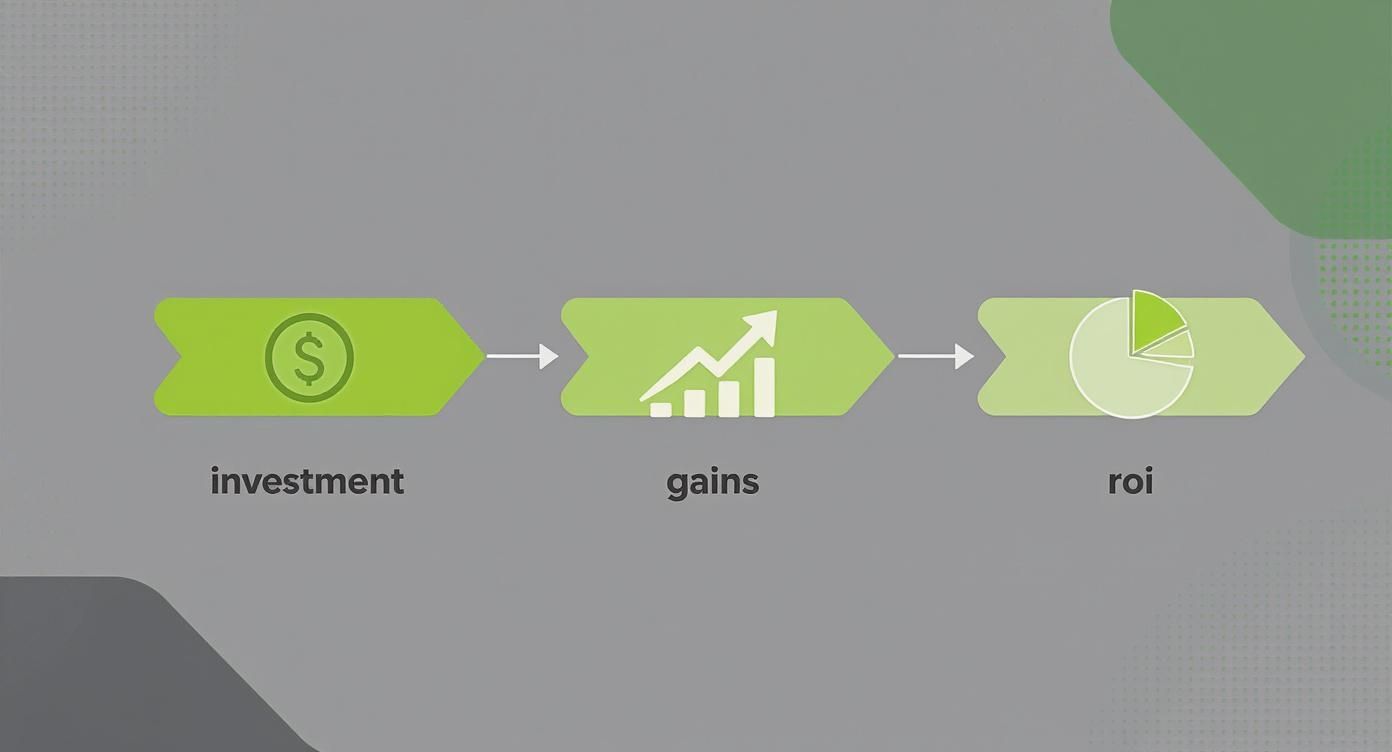 $

investment

gains

roi